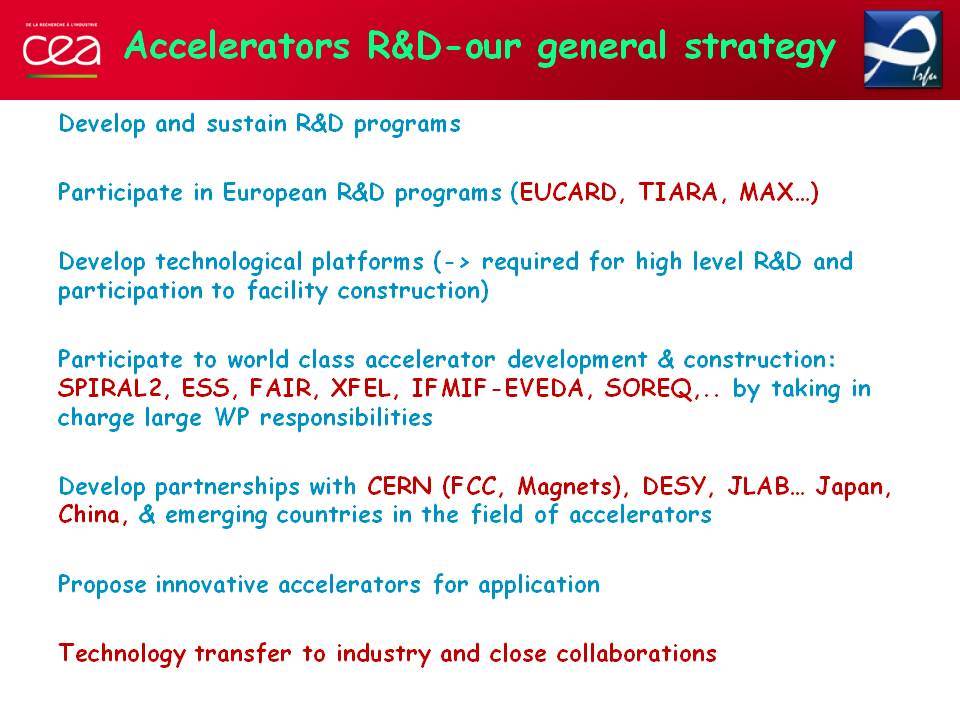 DE LA RECHERCHE À L'INDUSTRIE
cea

Accelerators R&D-our general strategy

Irfu

Develop and sustain R&D programs

Participate in European R&D programs (EUCARD, TIARA, MAX…)

Develop technological platforms (-> required for high level R&D and participation to facility construction)

Participate to world class accelerator development & construction: SPIRAL2, ESS, FAIR, XFEL, IFMIF-EVEDA, SOREQ,.. by taking in charge large WP responsibilities

Develop partnerships with CERN (FCC, Magnets), DESY, JLAB… Japan, China, & emerging countries in the field of accelerators

Propose innovative accelerators for application

Technology transfer to industry and close collaborations